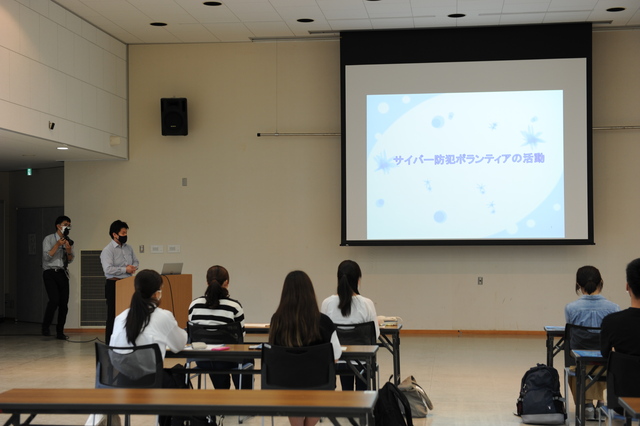 サイバー防犯ボランティアの活動